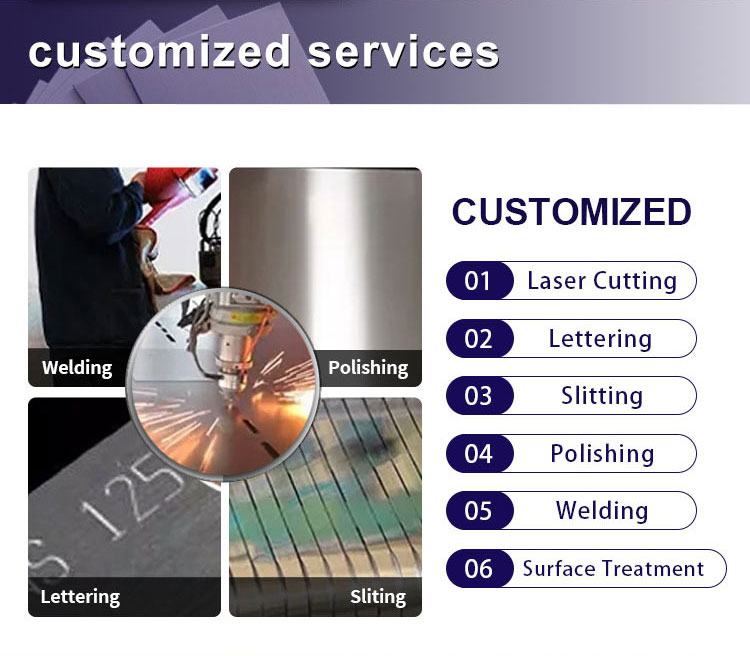 customized services

Welding

Polishing

S 125

Lettering

Sliting

CUSTOMIZED

01 Laser Cutting

02 Lettering

03 Slitting

04 Polishing

05 Welding

06 Surface Treatment